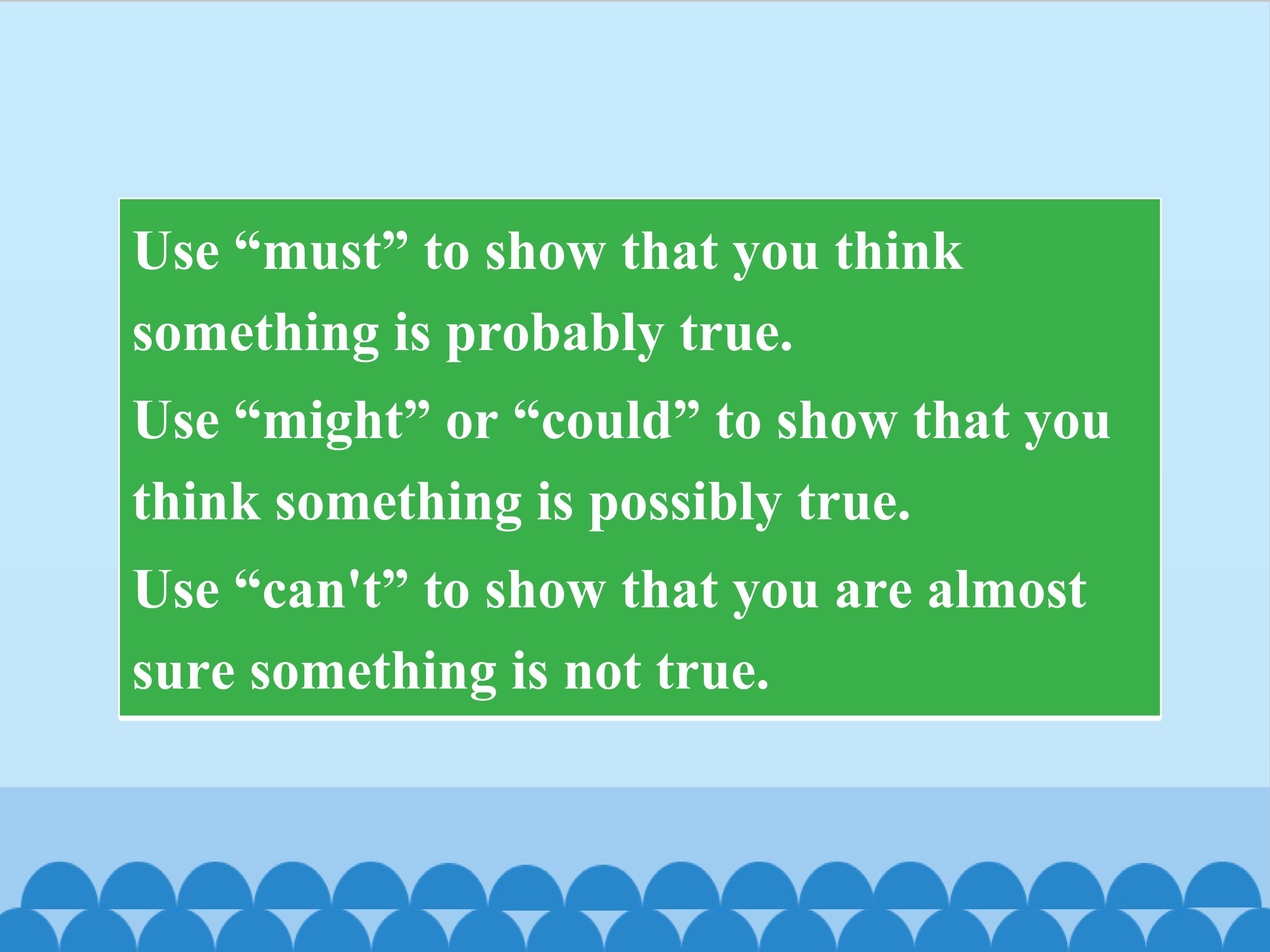 Use "must" to show that you think something is probably true.

Use "might" or "could" to show that you think something is possibly true.

Use "can't" to show that you are almost sure something is not true.